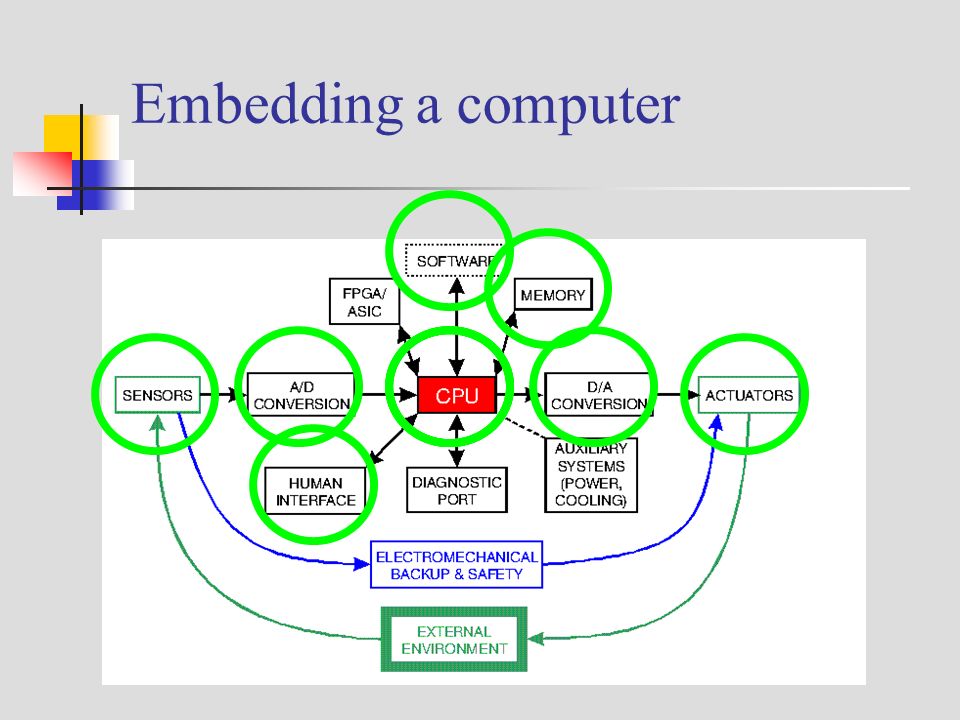 Embedding a computer

SOFTWARE

FPGA/ ASIC

MEMORY

SENSORS

A/D CONVERSION

CPU

D/A CONVERSION

ACTUATORS

HUMAN INTERFACE

DIAGNOSTIC PORT

AUXILIARY SYSTEMS (POWER, COOLING)

ELECTROMECHANICAL BACKUP & SAFETY

EXTERNAL ENVIRONMENT